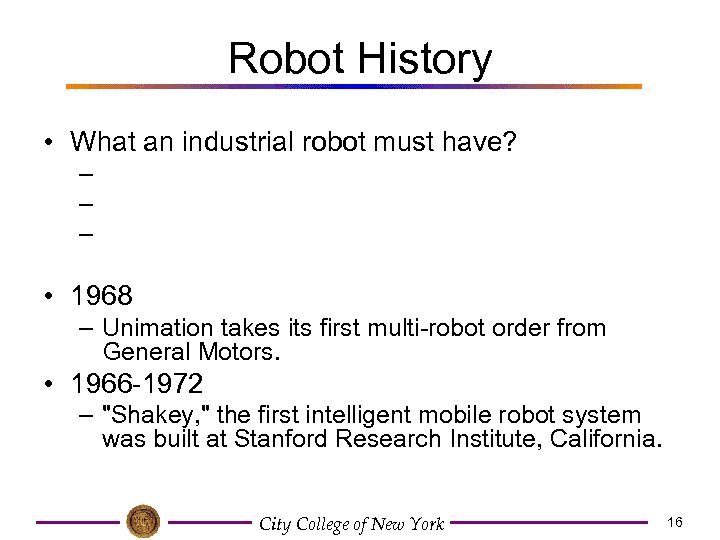 Robot History

• What an industrial robot must have?
–
–
–

• 1968
– Unimation takes its first multi-robot order from General Motors.

• 1966-1972
– "Shakey," the first intelligent mobile robot system was built at Stanford Research Institute, California.

City College of New York

16